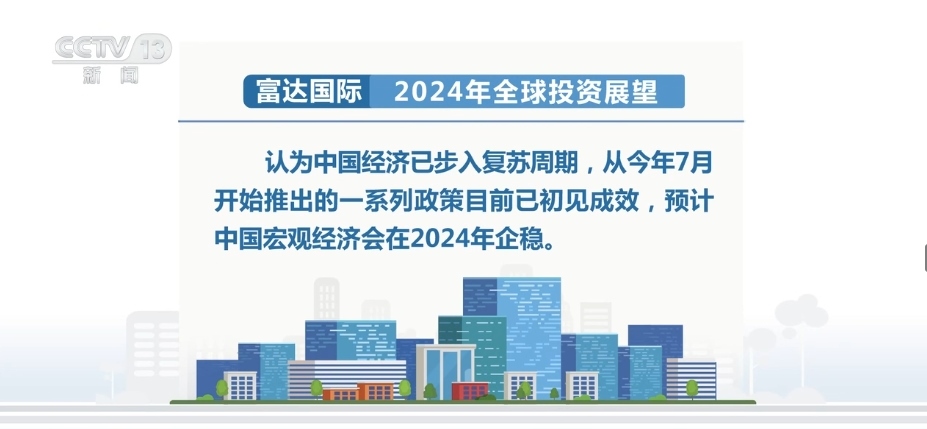 CCTV 13
新闻

富达国际　2024年全球投资展望

认为中国经济已步入复苏周期，从今年7月开始推出的一系列政策目前已初见成效，预计中国宏观经济会在2024年企稳。